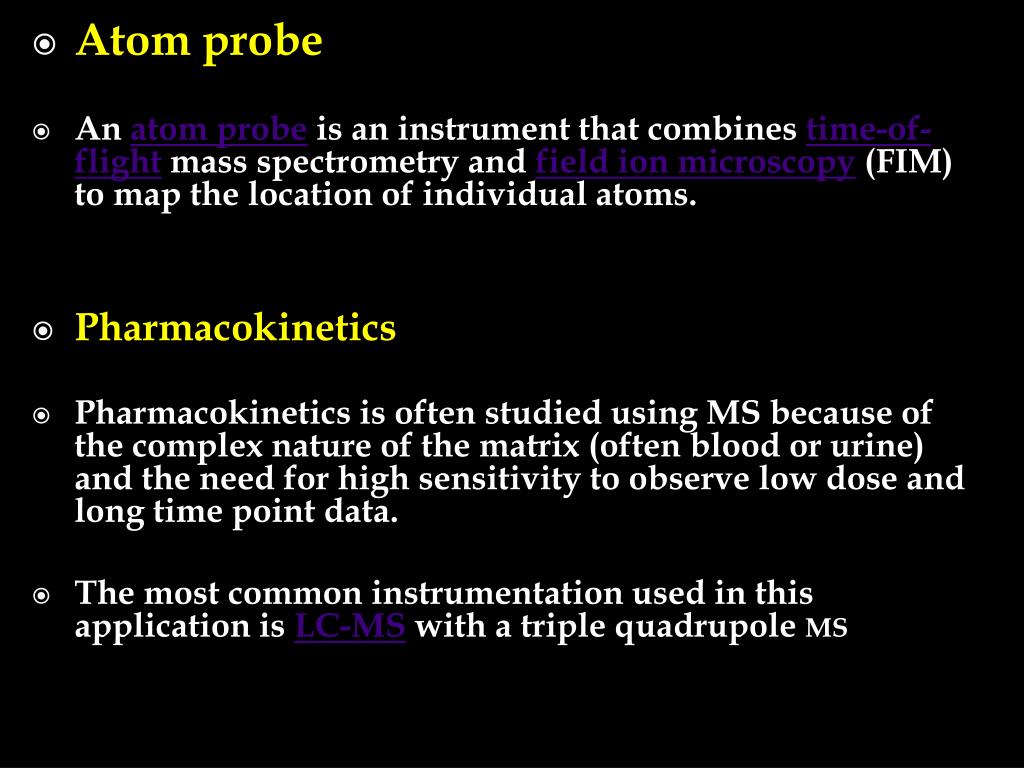 Atom probe

An atom probe is an instrument that combines time-of-flight mass spectrometry and field ion microscopy (FIM) to map the location of individual atoms.

Pharmacokinetics

Pharmacokinetics is often studied using MS because of the complex nature of the matrix (often blood or urine) and the need for high sensitivity to observe low dose and long time point data.

The most common instrumentation used in this application is LC-MS with a triple quadrupole MS